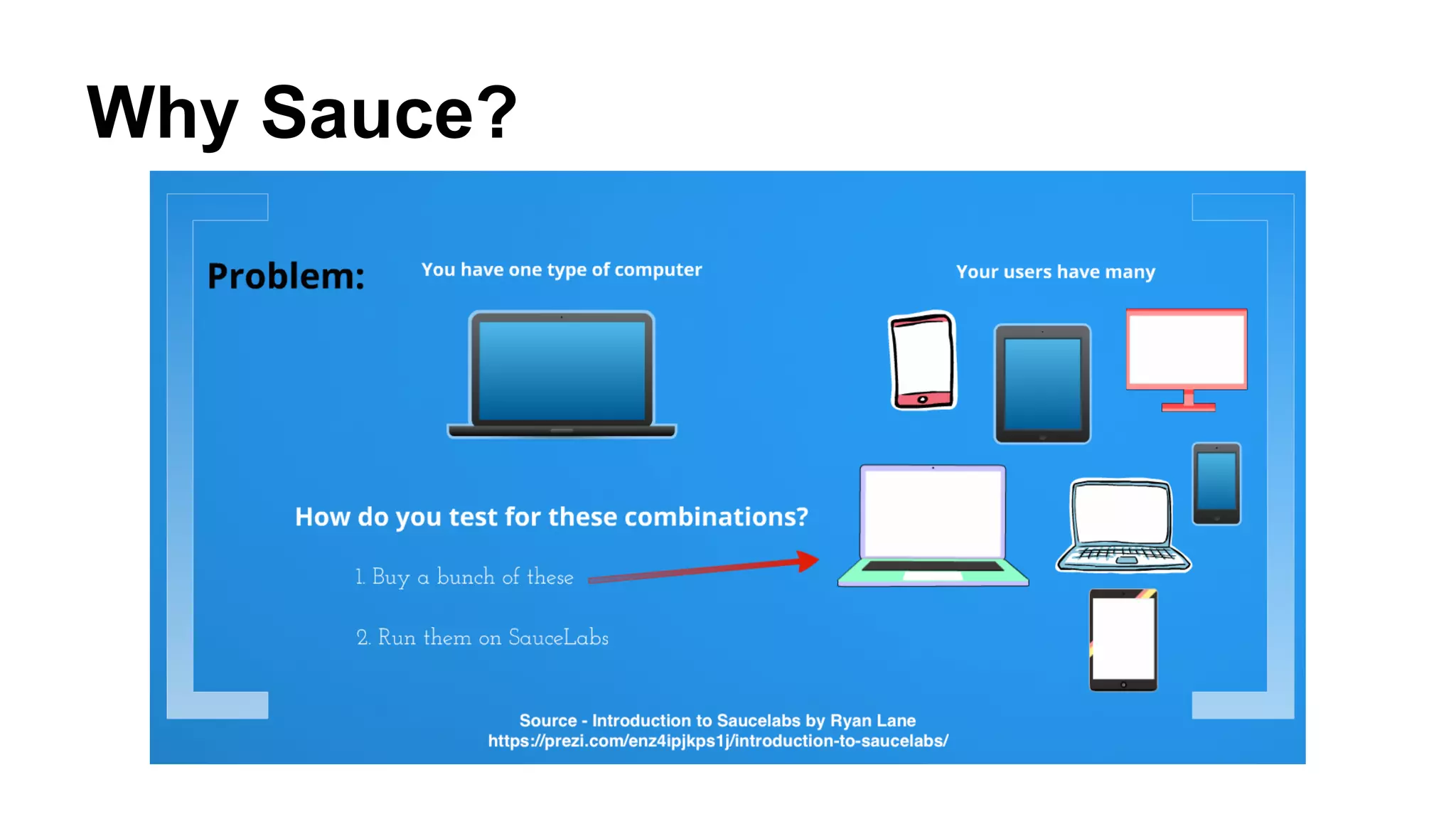 Why Sauce?

Problem:

You have one type of computer

Your users have many

How do you test for these combinations?

1. Buy a bunch of these

2. Run them on SauceLabs

Source - Introduction to Saucelabs by Ryan Lane
https://prezi.com/enz4ipjkps1j/introduction-to-saucelabs/